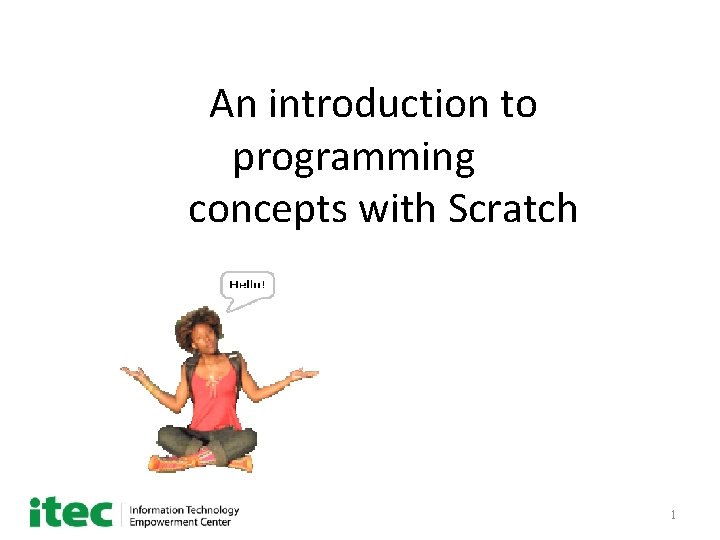 An introduction to programming concepts with Scratch

Hello!

itec Information Technology Empowerment Center

1